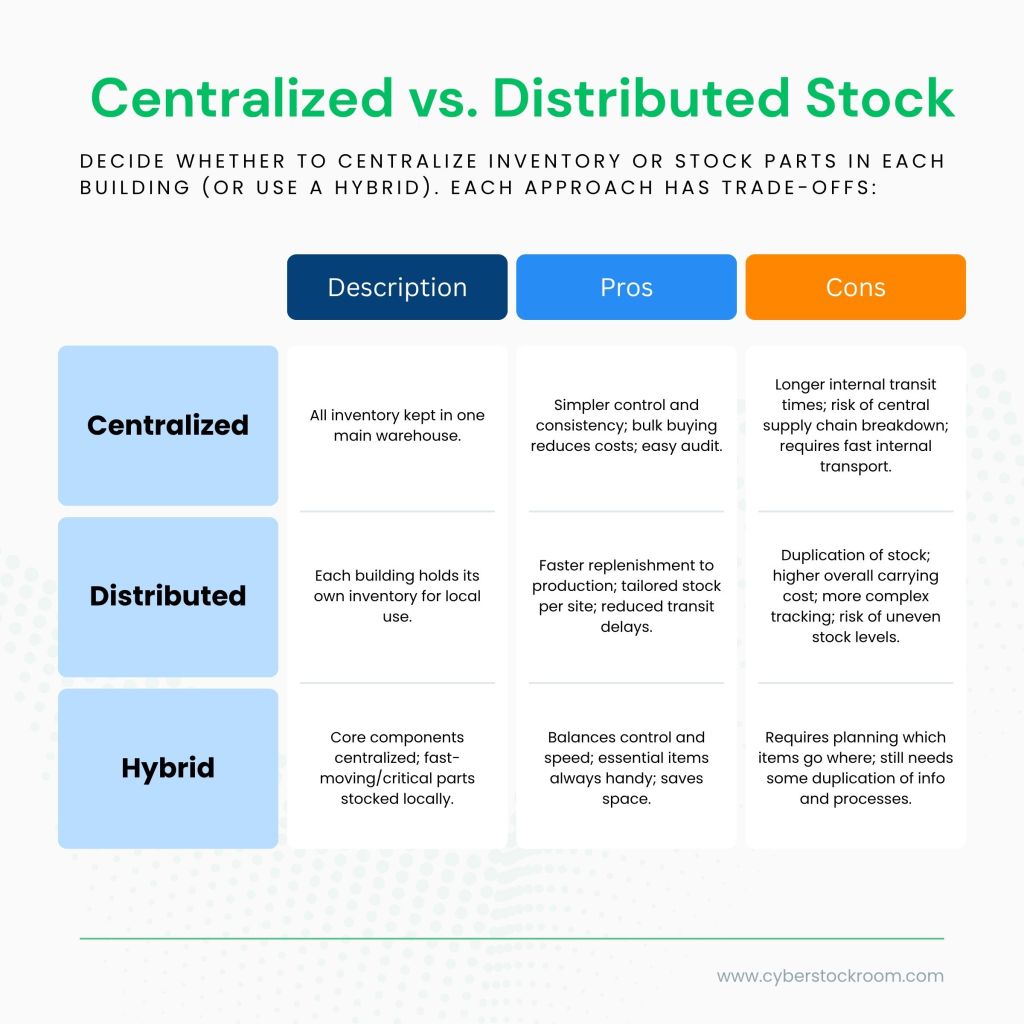 Centralized vs. Distributed Stock

DECIDE WHETHER TO CENTRALIZE INVENTORY OR STOCK PARTS IN EACH BUILDING (OR USE A HYBRID). EACH APPROACH HAS TRADE-OFFS:

| | Description | Pros | Cons |
|---|---|---|---|
| Centralized | All inventory kept in one main warehouse. | Simpler control and consistency; bulk buying reduces costs; easy audit. | Longer internal transit times; risk of central supply chain breakdown; requires fast internal transport. |
| Distributed | Each building holds its own inventory for local use. | Faster replenishment to production; tailored stock per site; reduced transit delays. | Duplication of stock; higher overall carrying cost; more complex tracking; risk of uneven stock levels. |
| Hybrid | Core components centralized; fast-moving/critical parts stocked locally. | Balances control and speed; essential items always handy; saves space. | Requires planning which items go where; still needs some duplication of info and processes. |

www.cyberstockroom.com